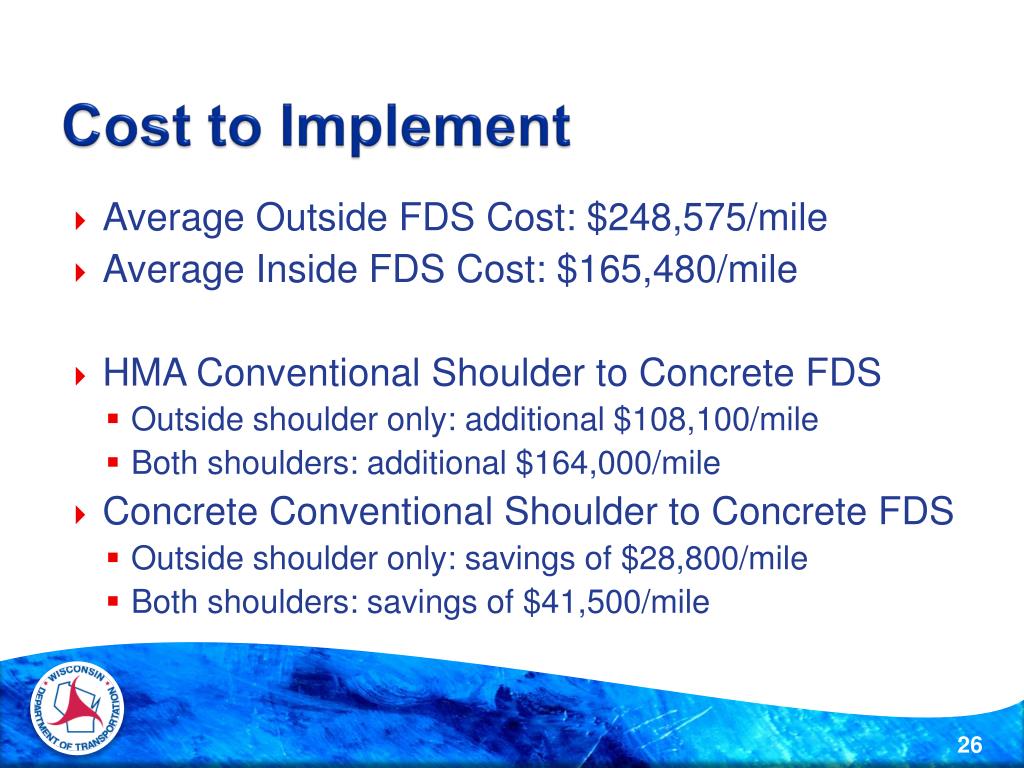 Cost to Implement

Average Outside FDS Cost: \$248,575/mile
Average Inside FDS Cost: \$165,480/mile

HMA Conventional Shoulder to Concrete FDS
Outside shoulder only: additional \$108,100/mile
Both shoulders: additional \$164,000/mile
Concrete Conventional Shoulder to Concrete FDS
Outside shoulder only: savings of \$28,800/mile
Both shoulders: savings of \$41,500/mile

WISCONSIN DEPARTMENT OF TRANSPORTATION

26